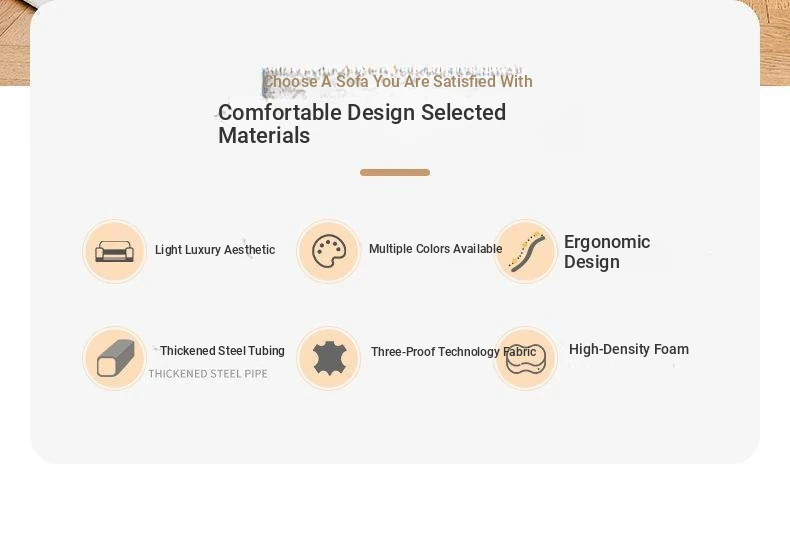 Choose A Sofa You Are Satisfied With

Comfortable Design Selected Materials

Light Luxury Aesthetic

Multiple Colors Available

Ergonomic Design

Thickened Steel Tubing
THICKENED STEEL PIPE

Three-Proof Technology Fabric

High-Density Foam